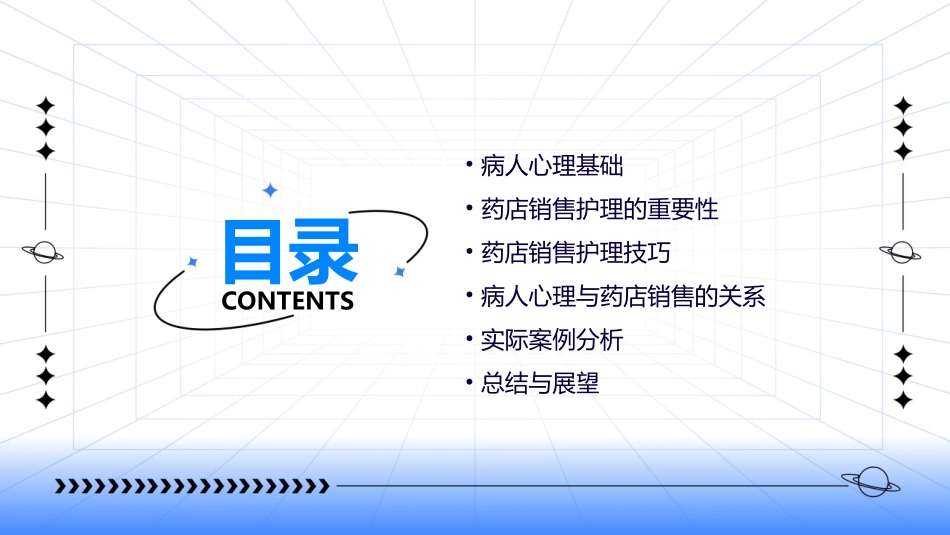 目录
CONTENTS

• 病人心理基础
• 药店销售护理的重要性
• 药店销售护理技巧
• 病人心理与药店销售的关系
• 实际案例分析
• 总结与展望